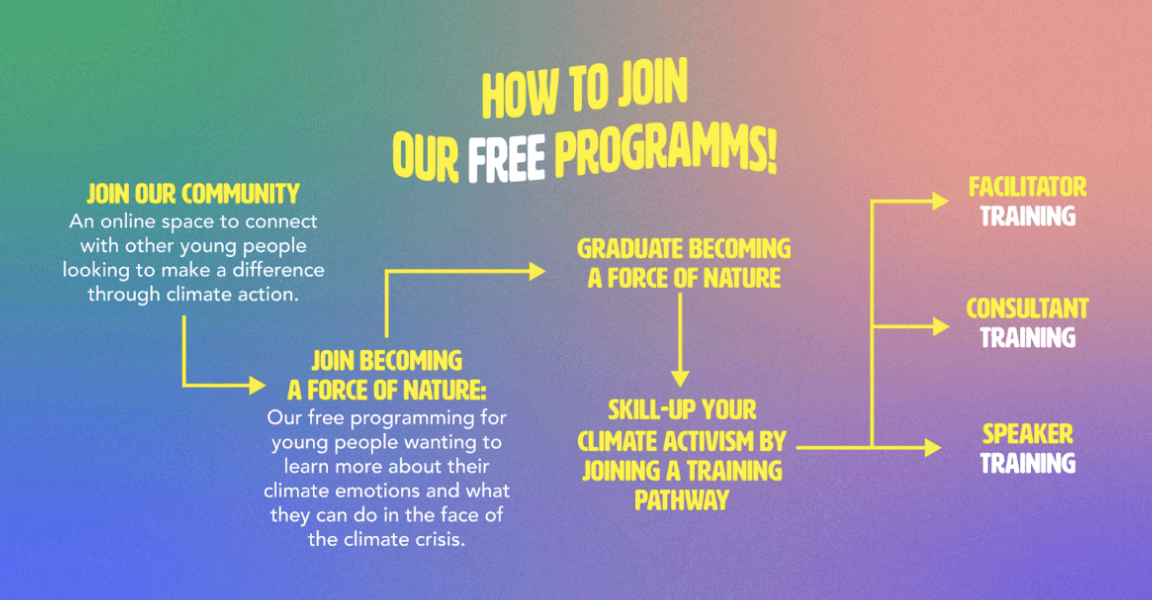 HOW TO JOIN
OUR FREE PROGRAMMS!

JOIN OUR COMMUNITY
An online space to connect with other young people looking to make a difference through climate action.

JOIN BECOMING A FORCE OF NATURE:
Our free programming for young people wanting to learn more about their climate emotions and what they can do in the face of the climate crisis.

GRADUATE BECOMING A FORCE OF NATURE

SKILL-UP YOUR CLIMATE ACTIVISM BY JOINING A TRAINING PATHWAY

FACILITATOR TRAINING

CONSULTANT TRAINING

SPEAKER TRAINING